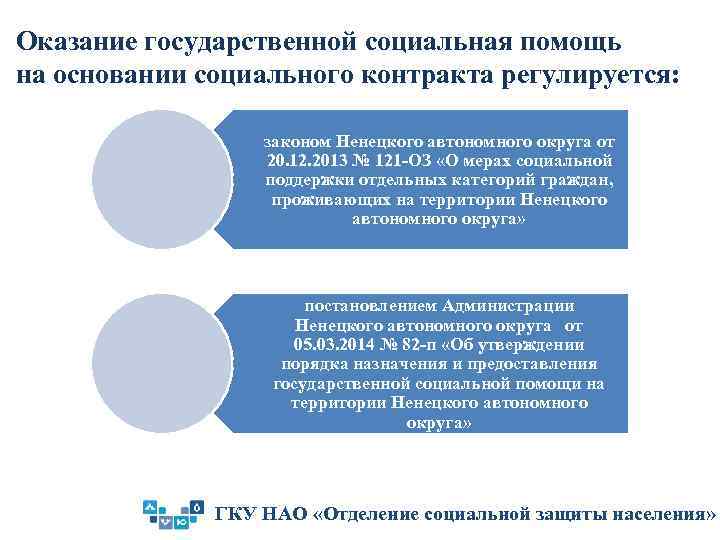 Оказание государственной социальная помощь на основании социального контракта регулируется:

законом Ненецкого автономного округа от 20.12.2013 № 121-ОЗ «О мерах социальной поддержки отдельных категорий граждан, проживающих на территории Ненецкого автономного округа»

постановлением Администрации Ненецкого автономного округа от 05.03.2014 № 82-п «Об утверждении порядка назначения и предоставления государственной социальной помощи на территории Ненецкого автономного округа»

ГКУ НАО «Отделение социальной защиты населения»